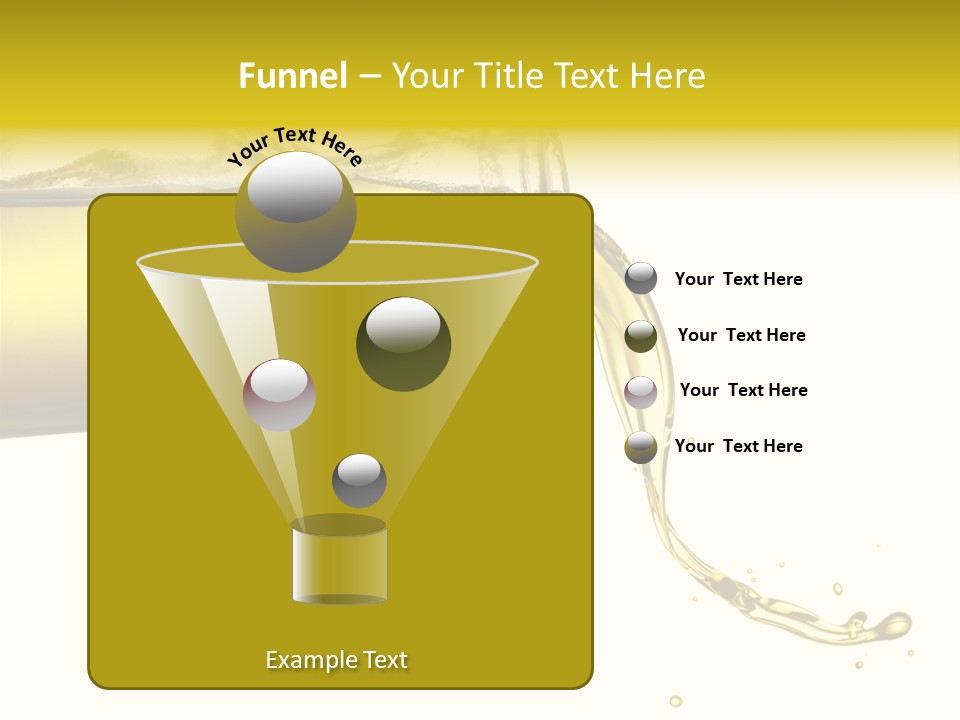 Funnel – Your Title Text Here

Your Text Here

Your Text Here

Your Text Here

Your Text Here

Your Text Here

Example Text